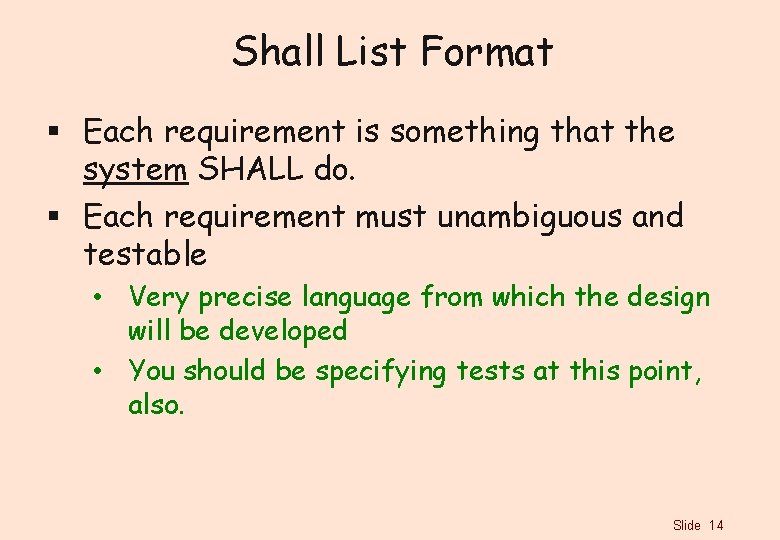 Shall List Format

▪ Each requirement is something that the system SHALL do.

▪ Each requirement must unambiguous and testable

• Very precise language from which the design will be developed

• You should be specifying tests at this point, also.

Slide 14